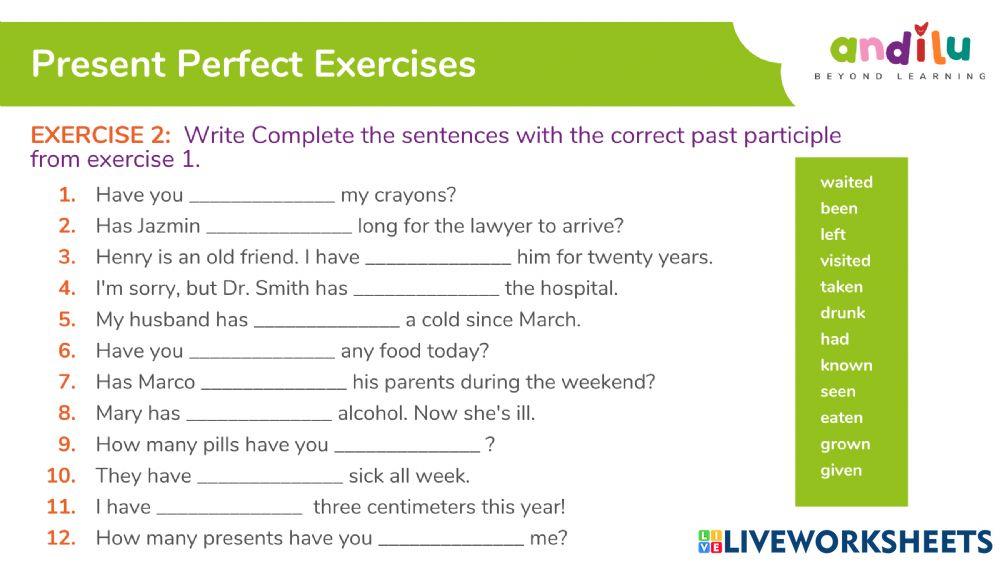 Present Perfect Exercises

andilu
BEYOND LEARNING

EXERCISE 2: Write Complete the sentences with the correct past participle from exercise 1.

1. Have you ______________ my crayons?
2. Has Jazmin ______________ long for the lawyer to arrive?
3. Henry is an old friend. I have ______________ him for twenty years.
4. I'm sorry, but Dr. Smith has ______________ the hospital.
5. My husband has ______________ a cold since March.
6. Have you ______________ any food today?
7. Has Marco ______________ his parents during the weekend?
8. Mary has ______________ alcohol. Now she's ill.
9. How many pills have you ______________ ?
10. They have ______________ sick all week.
11. I have ______________ three centimeters this year!
12. How many presents have you ______________ me?

waited
been
left
visited
taken
drunk
had
known
seen
eaten
grown
given

LIVEWORKSHEETS